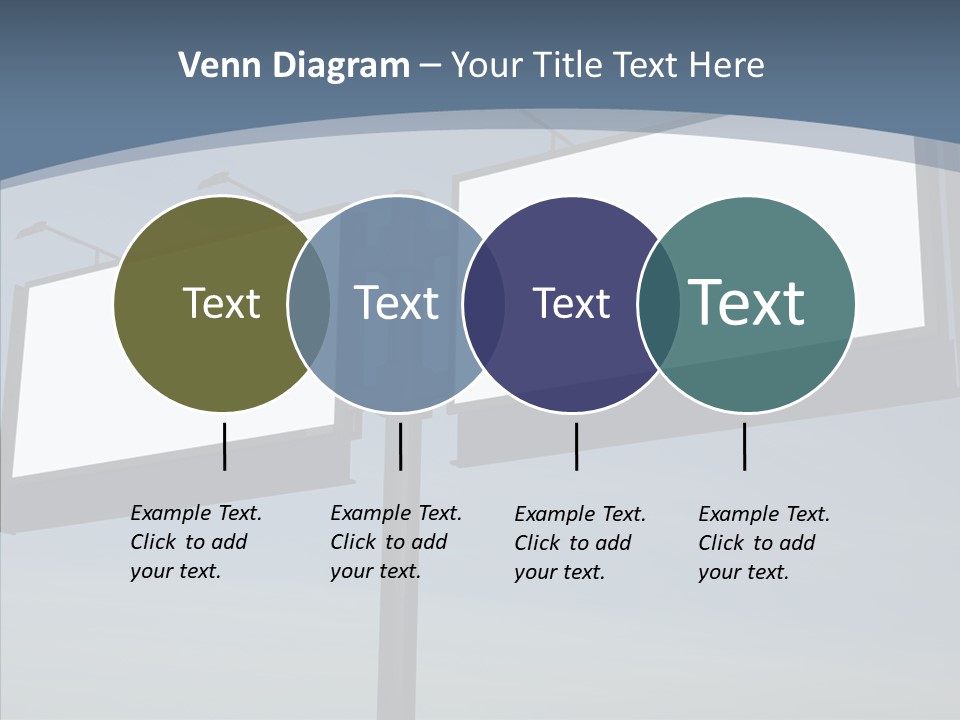 Venn Diagram – Your Title Text Here

Text

Text

Text

Text

Example Text. Click to add your text.

Example Text. Click to add your text.

Example Text. Click to add your text.

Example Text. Click to add your text.